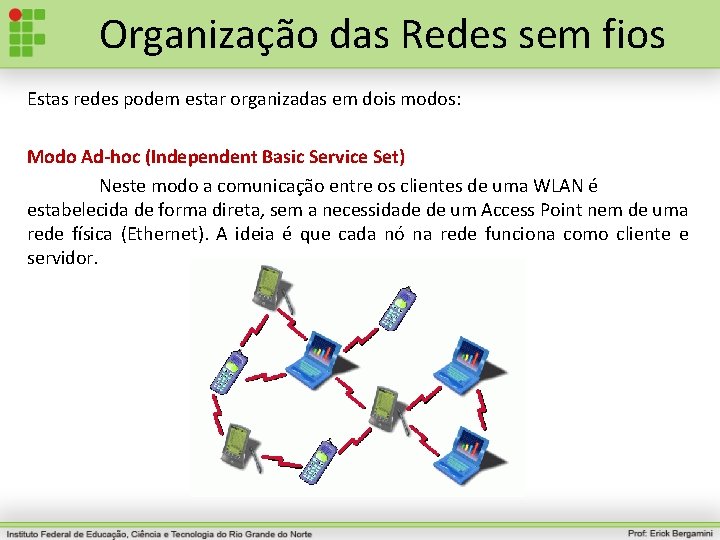 Organização das Redes sem fios

Estas redes podem estar organizadas em dois modos:

Modo Ad-hoc (Independent Basic Service Set)

Neste modo a comunicação entre os clientes de uma WLAN é estabelecida de forma direta, sem a necessidade de um Access Point nem de uma rede física (Ethernet). A ideia é que cada nó na rede funciona como cliente e servidor.

Instituto Federal de Educação, Ciência e Tecnologia do Rio Grande do Norte

Prof: Erick Bergamini